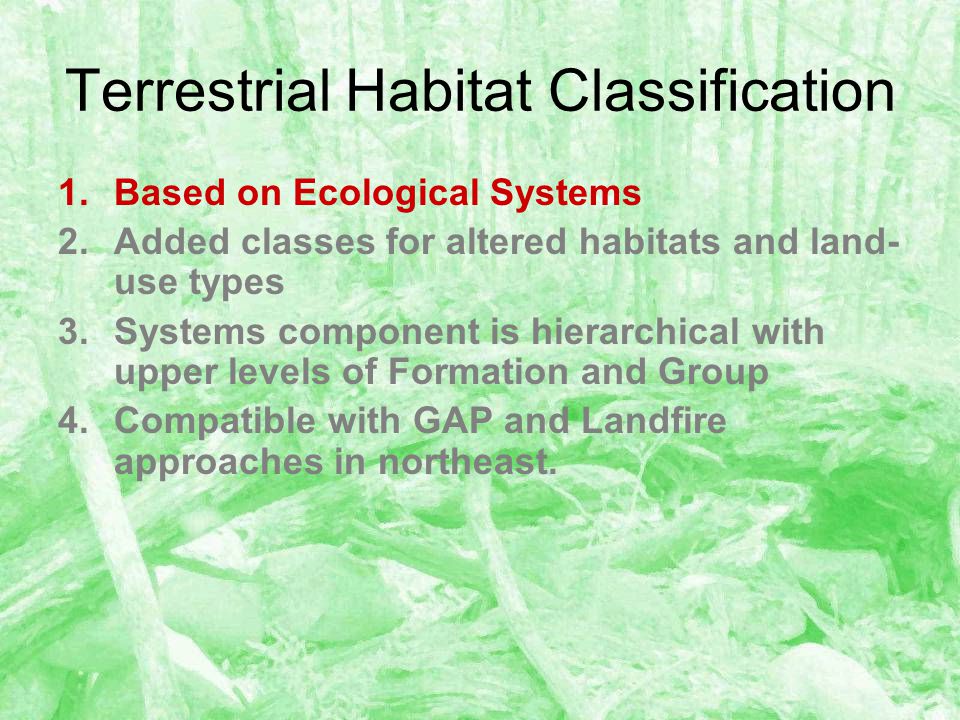 Terrestrial Habitat Classification

1. Based on Ecological Systems
2. Added classes for altered habitats and land-use types
3. Systems component is hierarchical with upper levels of Formation and Group
4. Compatible with GAP and Landfire approaches in northeast.